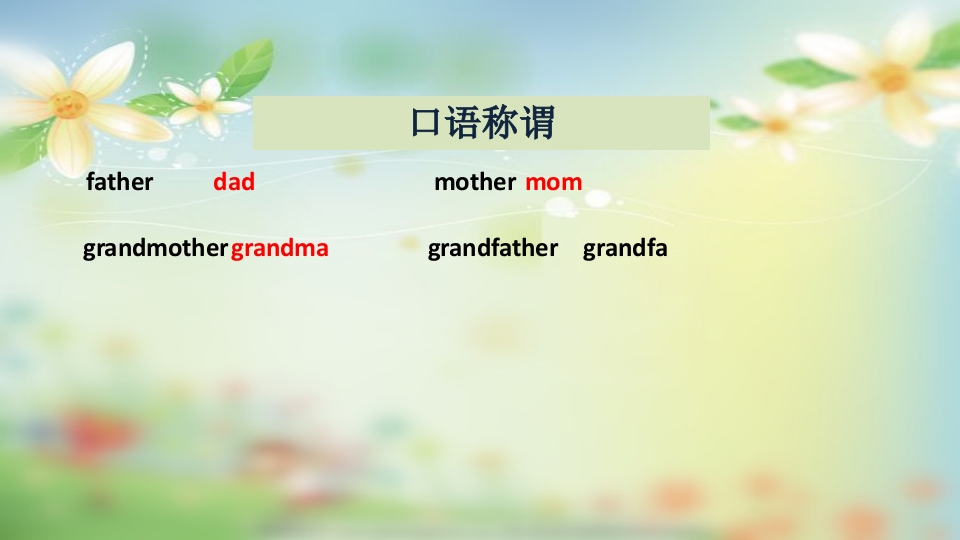 口语称谓

father dad mother mom

grandmother grandma grandfather grandfa